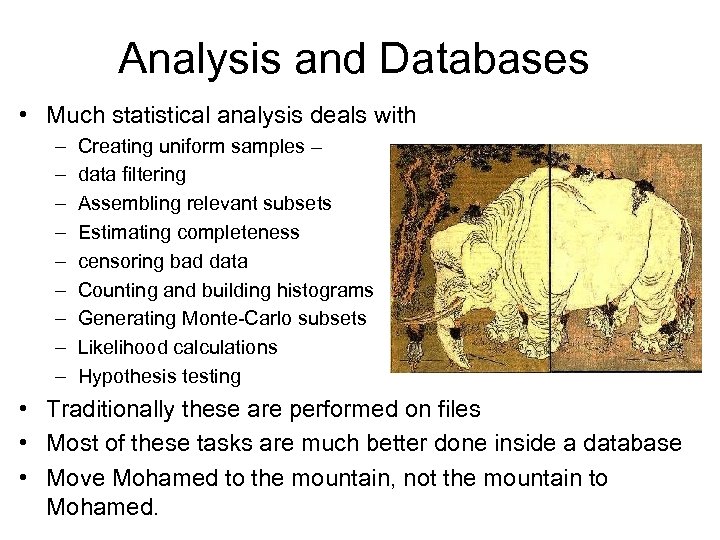 Analysis and Databases

• Much statistical analysis deals with
  – Creating uniform samples –
  – data filtering
  – Assembling relevant subsets
  – Estimating completeness
  – censoring bad data
  – Counting and building histograms
  – Generating Monte-Carlo subsets
  – Likelihood calculations
  – Hypothesis testing
• Traditionally these are performed on files
• Most of these tasks are much better done inside a database
• Move Mohamed to the mountain, not the mountain to Mohamed.